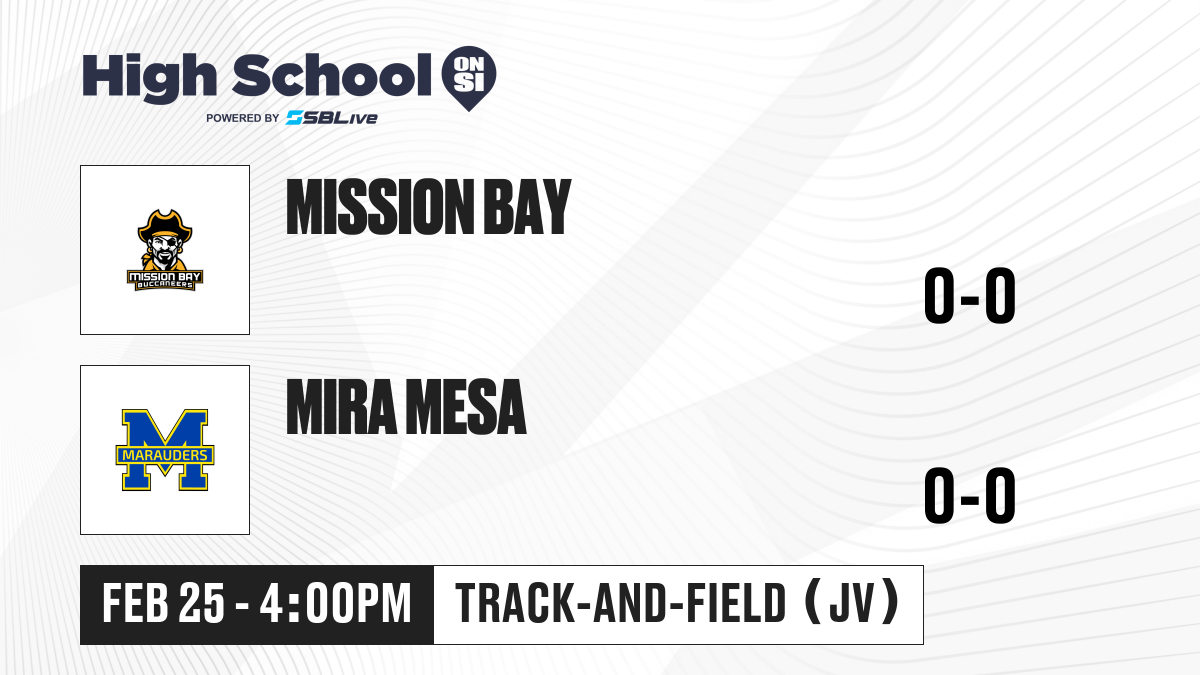 High School ON SI
POWERED BY SBLive

MISSION BAY BUCCANEERS

MISSION BAY

0-0

M MARAUDERS

MIRA MESA

0-0

FEB 25 - 4:00PM

TRACK-AND-FIELD (JV)